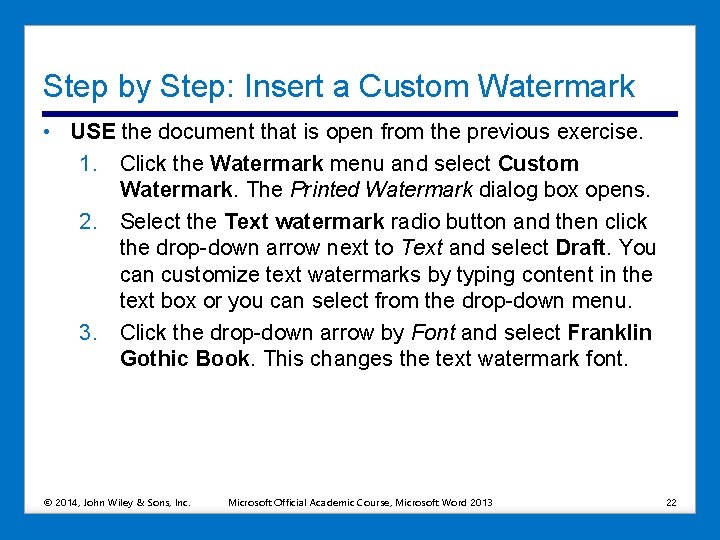 Step by Step: Insert a Custom Watermark

• USE the document that is open from the previous exercise.

1. Click the Watermark menu and select Custom Watermark. The Printed Watermark dialog box opens.

2. Select the Text watermark radio button and then click the drop-down arrow next to Text and select Draft. You can customize text watermarks by typing content in the text box or you can select from the drop-down menu.

3. Click the drop-down arrow by Font and select Franklin Gothic Book. This changes the text watermark font.

© 2014, John Wiley & Sons, Inc.    Microsoft Official Academic Course, Microsoft Word 2013    22